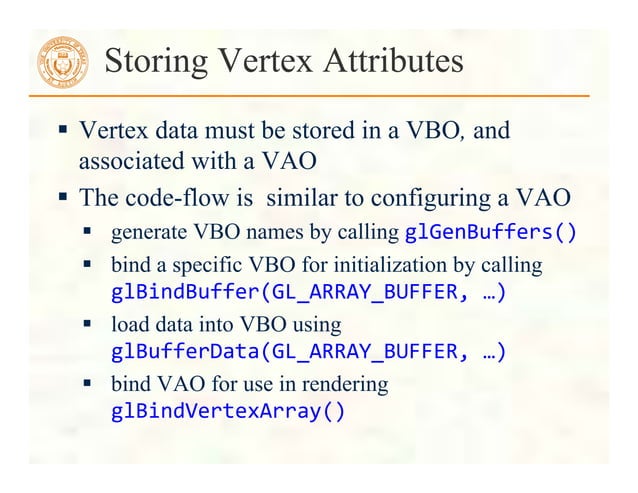 Storing Vertex Attributes

▪ Vertex data must be stored in a VBO, and associated with a VAO

▪ The code-flow is  similar to configuring a VAO

▪ generate VBO names by calling glGenBuffers()

▪ bind a specific VBO for initialization by calling glBindBuffer(GL_ARRAY_BUFFER, …)

▪ load data into VBO using glBufferData(GL_ARRAY_BUFFER, …)

▪ bind VAO for use in rendering glBindVertexArray()